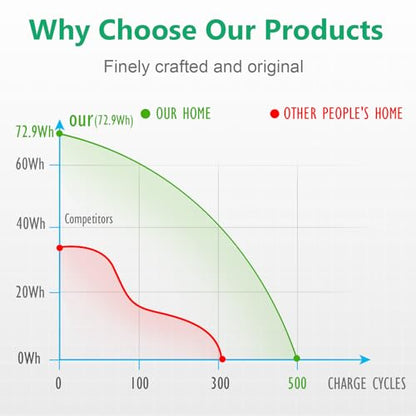 Why Choose Our Products

Finely crafted and original

our(72.9Wh)

OUR HOME

OTHER PEOPLE'S HOME

72.9Wh
60Wh
40Wh
20Wh
0Wh

Competitors

0
100
300
500
CHARGE CYCLES